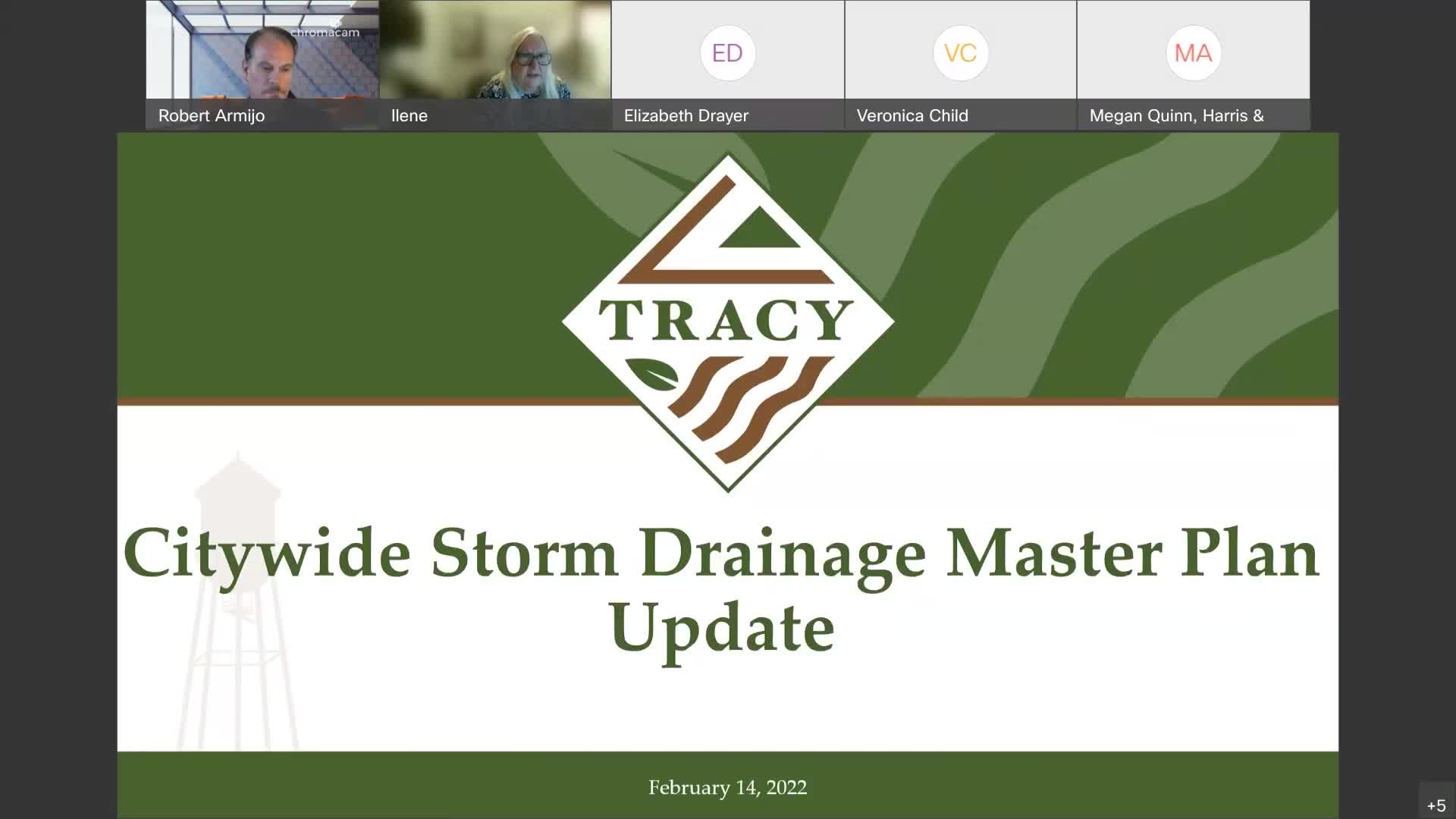 chromacam

Robert Armijo

Ilene

ED

Elizabeth Drayer

VC

Veronica Child

MA

Megan Quinn, Harris &

TRACY

Citywide Storm Drainage Master Plan Update

February 14, 2022

+5